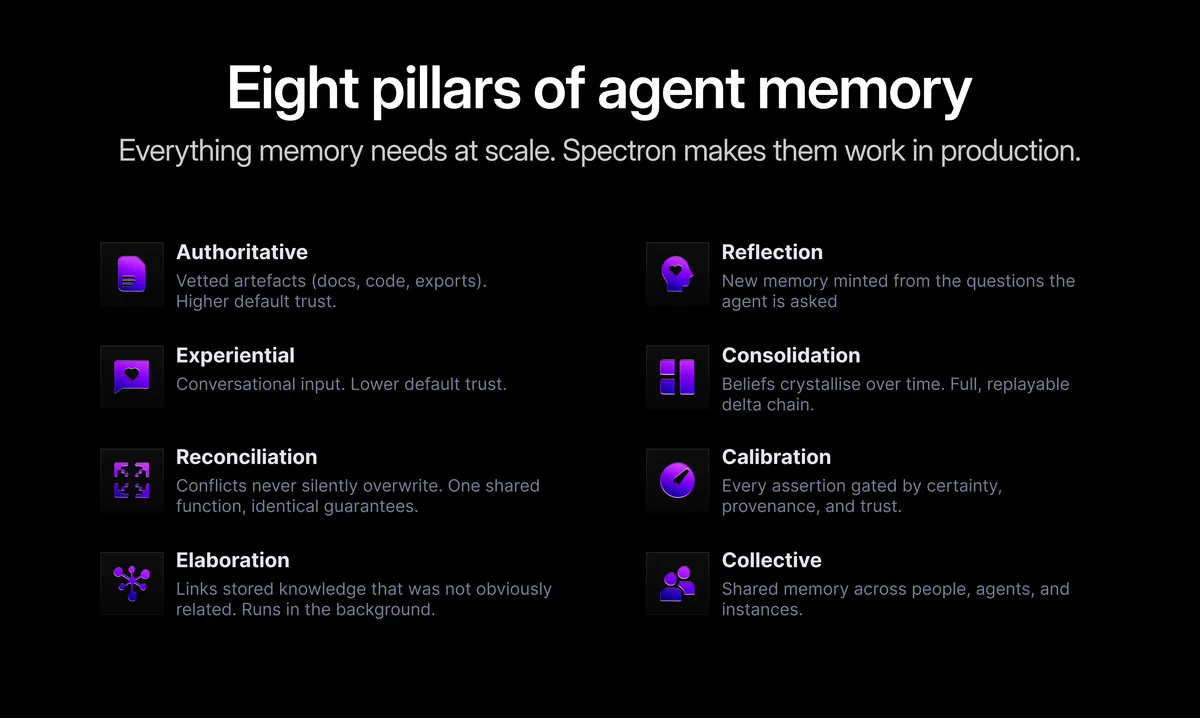 Eight pillars of agent memory

Everything memory needs at scale. Spectron makes them work in production.

Authoritative
Vetted artefacts (docs, code, exports). Higher default trust.

Experiential
Conversational input. Lower default trust.

Reconciliation
Conflicts never silently overwrite. One shared function, identical guarantees.

Elaboration
Links stored knowledge that was not obviously related. Runs in the background.

Reflection
New memory minted from the questions the agent is asked

Consolidation
Beliefs crystallise over time. Full, replayable delta chain.

Calibration
Every assertion gated by certainty, provenance, and trust.

Collective
Shared memory across people, agents, and instances.